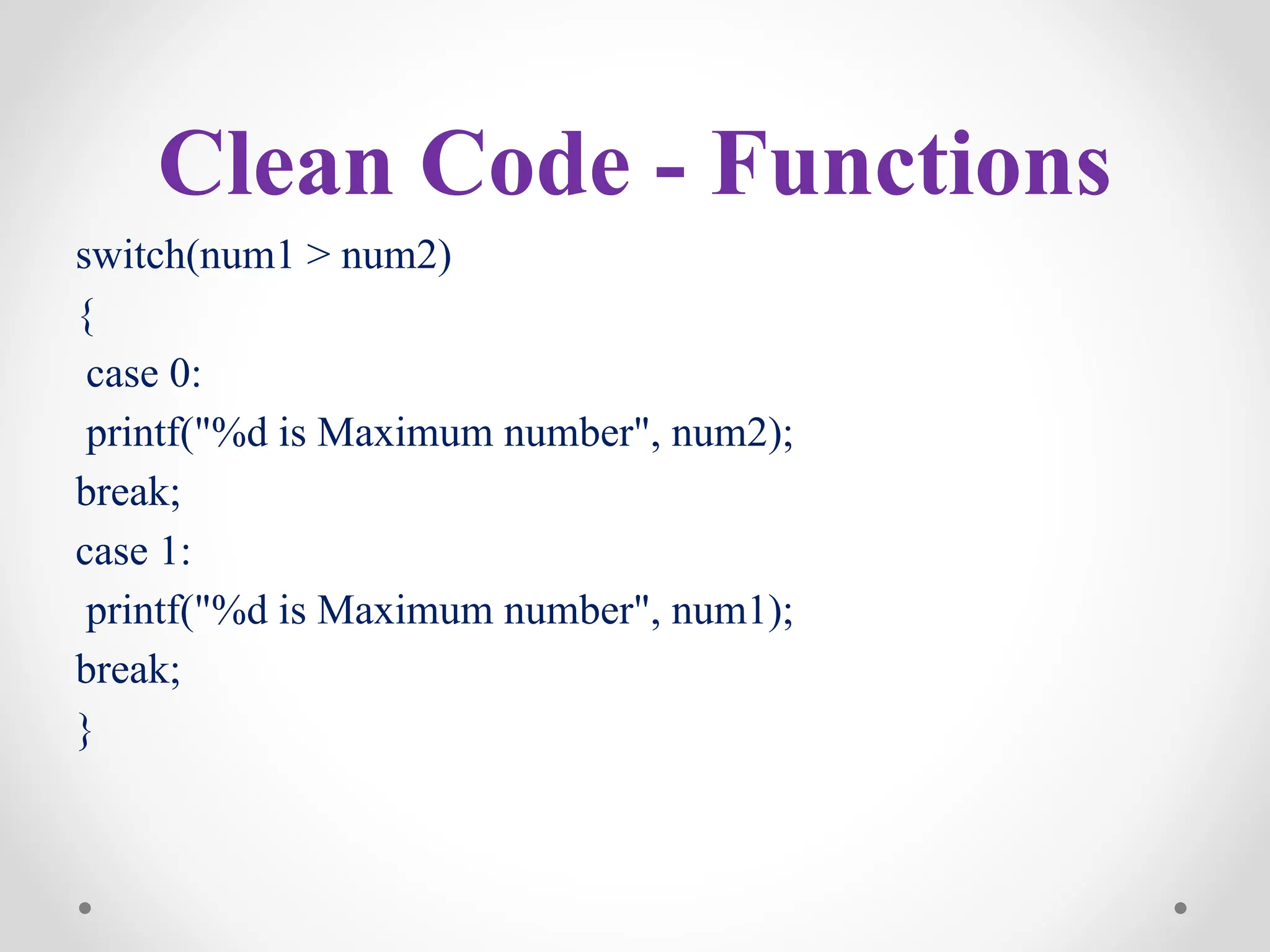 Clean Code - Functions

switch(num1 > num2)
{
case 0:
printf("%d is Maximum number", num2);
break;
case 1:
printf("%d is Maximum number", num1);
break;
}